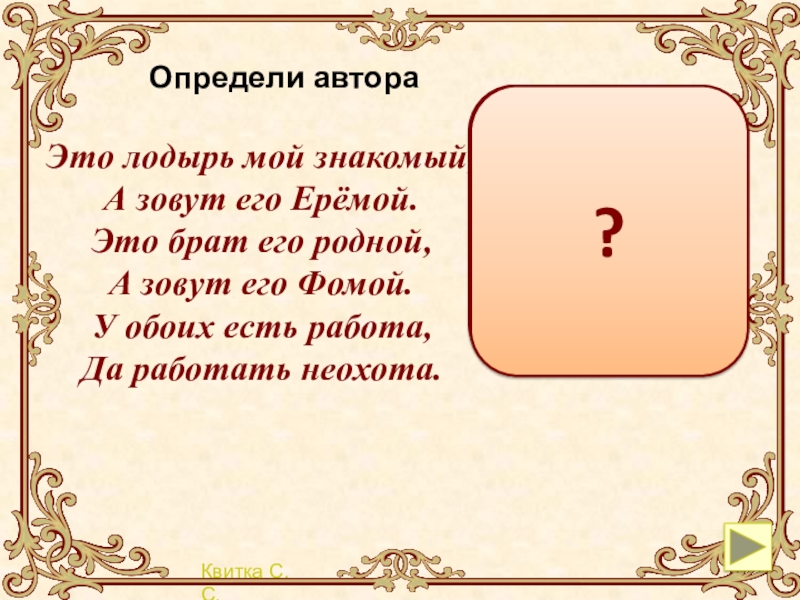 Определи автора

Это лодырь мой знакомый
А зовут его Ерёмой.
Это брат его родной,
А зовут его Фомой.
У обоих есть работа,
Да работать неохота.

?

Квитка С. С.